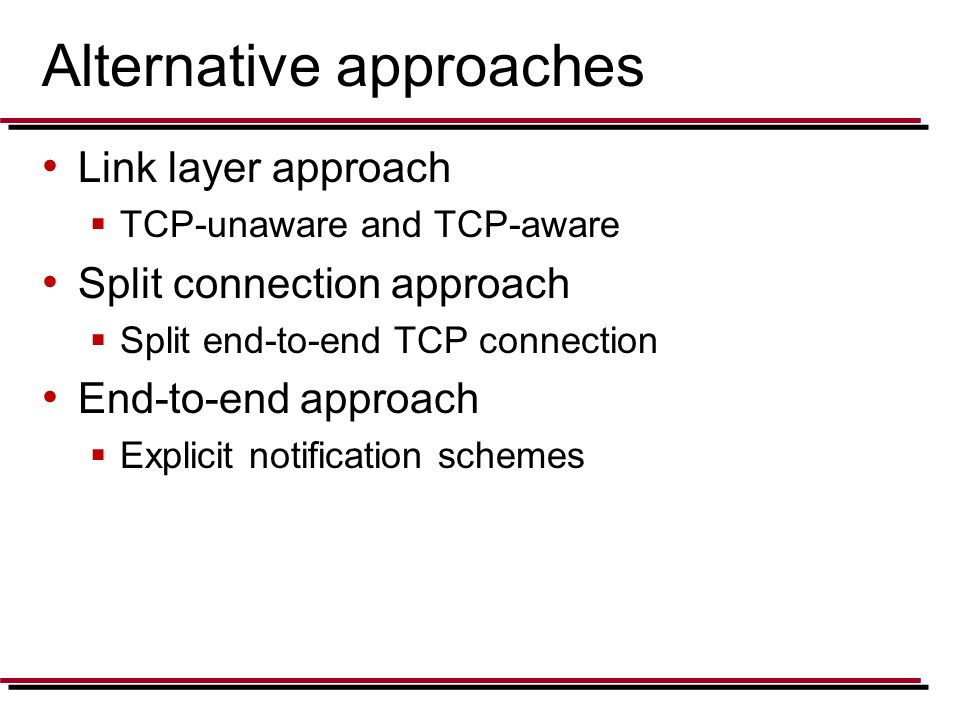 Alternative approaches

• Link layer approach
  ▪ TCP-unaware and TCP-aware
• Split connection approach
  ▪ Split end-to-end TCP connection
• End-to-end approach
  ▪ Explicit notification schemes